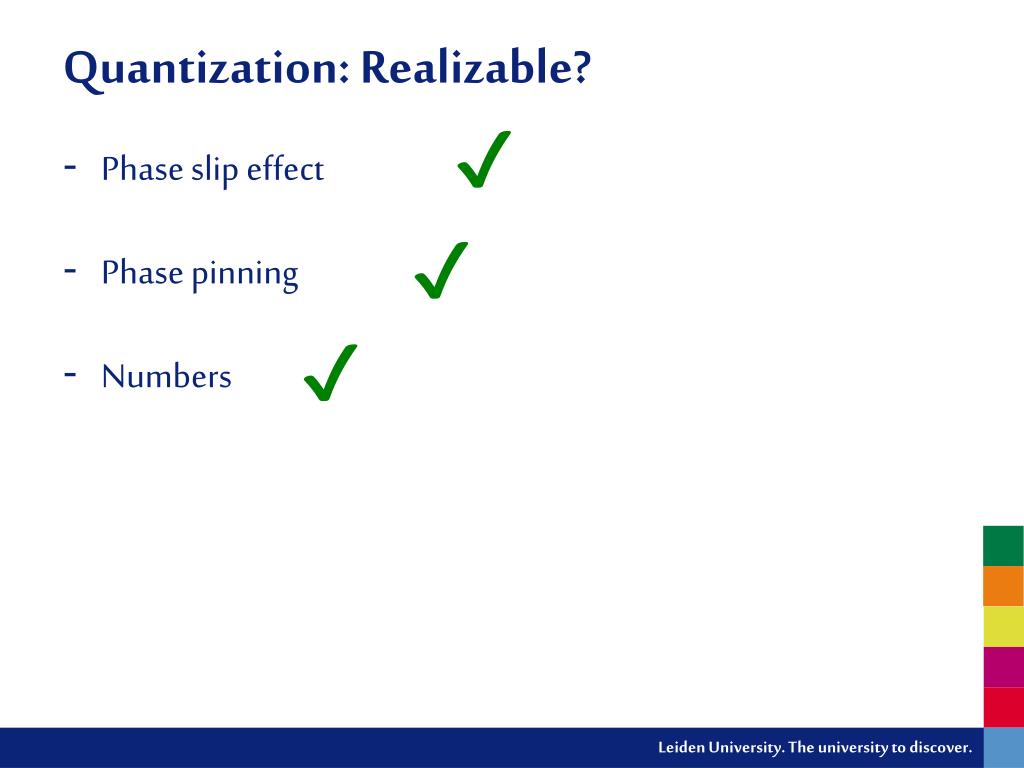 Quantization: Realizable?

- Phase slip effect ✓

- Phase pinning ✓

- Numbers ✓

Leiden University. The university to discover.